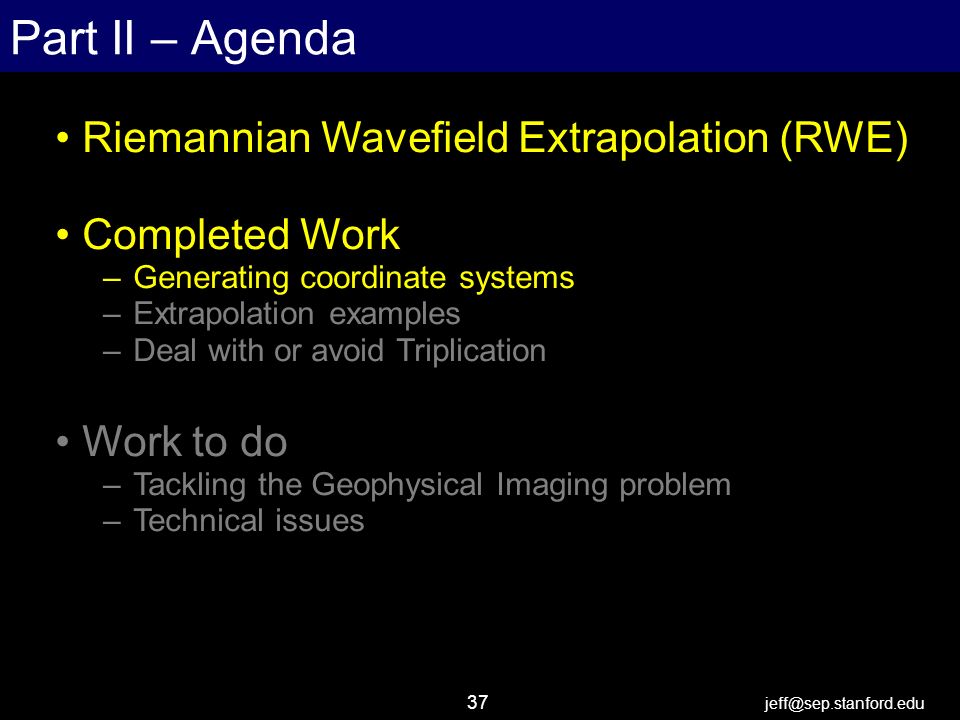 Part II – Agenda

• Riemannian Wavefield Extrapolation (RWE)

• Completed Work
– Generating coordinate systems
– Extrapolation examples
– Deal with or avoid Triplication

• Work to do
– Tackling the Geophysical Imaging problem
– Technical issues

37

jeff@sep.stanford.edu